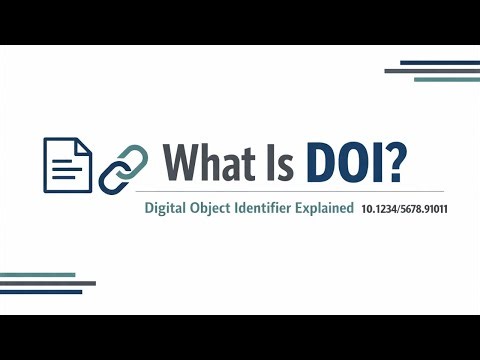 What Is DOI?

Digital Object Identifier Explained 10.1234/5678.91011